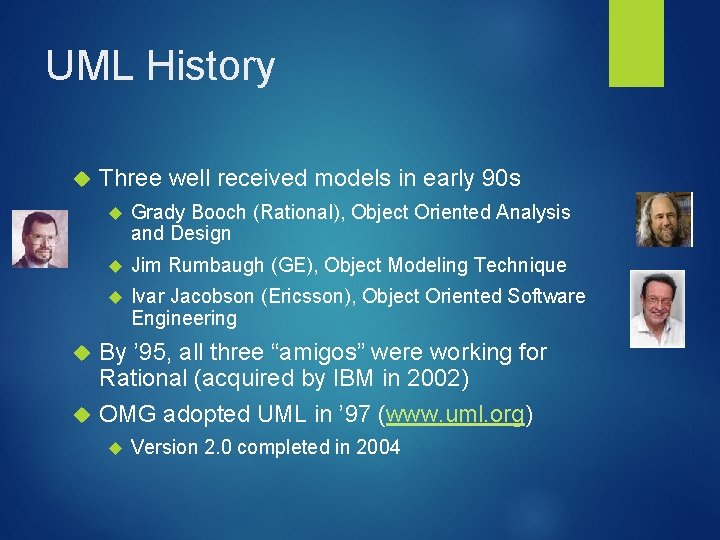 UML History

Three well received models in early 90s

Grady Booch (Rational), Object Oriented Analysis and Design

Jim Rumbaugh (GE), Object Modeling Technique

Ivar Jacobson (Ericsson), Object Oriented Software Engineering

By ’95, all three “amigos” were working for Rational (acquired by IBM in 2002)

OMG adopted UML in ’97 (www.uml.org)

Version 2.0 completed in 2004